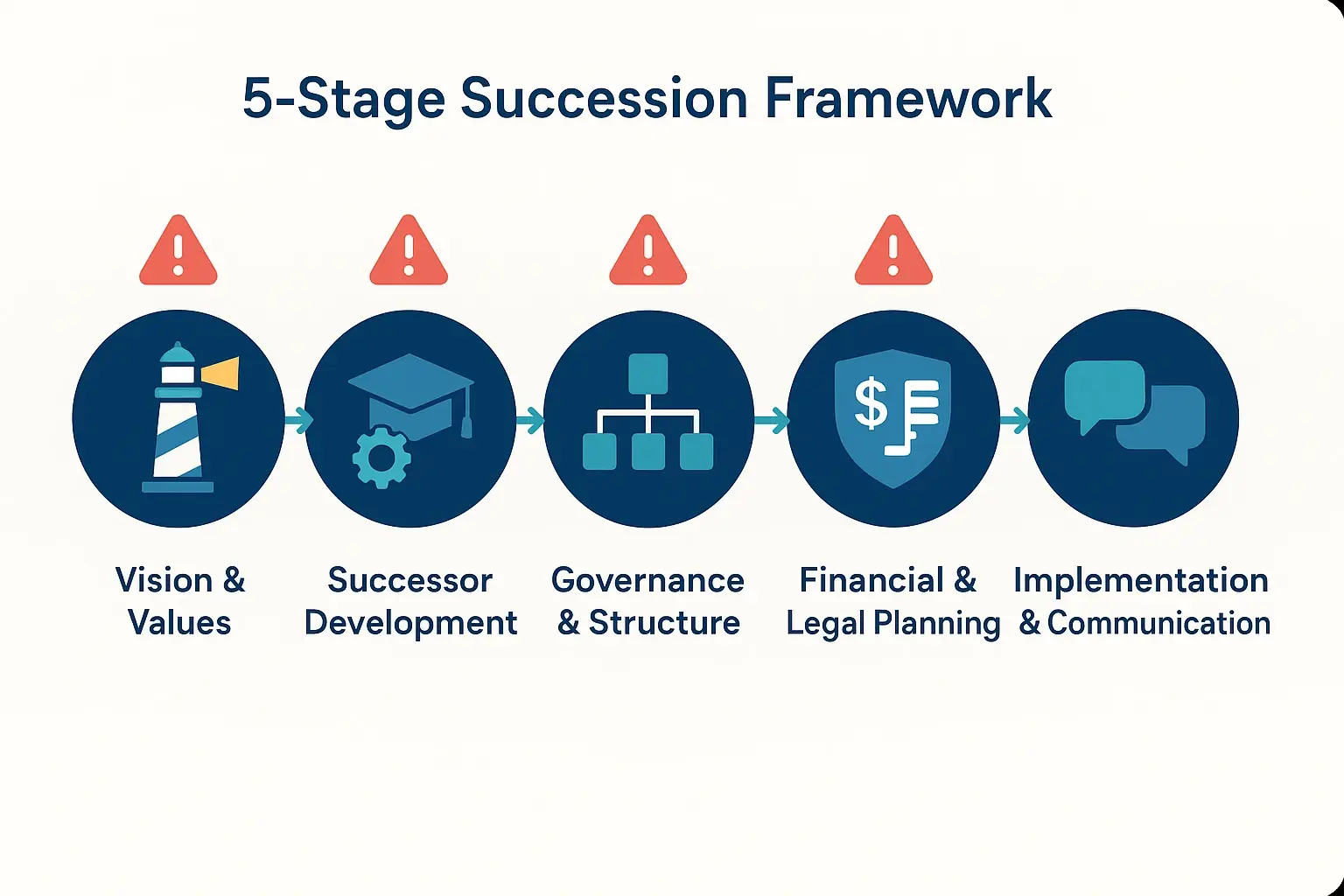 5-Stage Succession Framework

Vision & Values

Successor Development

Governance & Structure

Financial & Legal Planning

Implementation & Communication